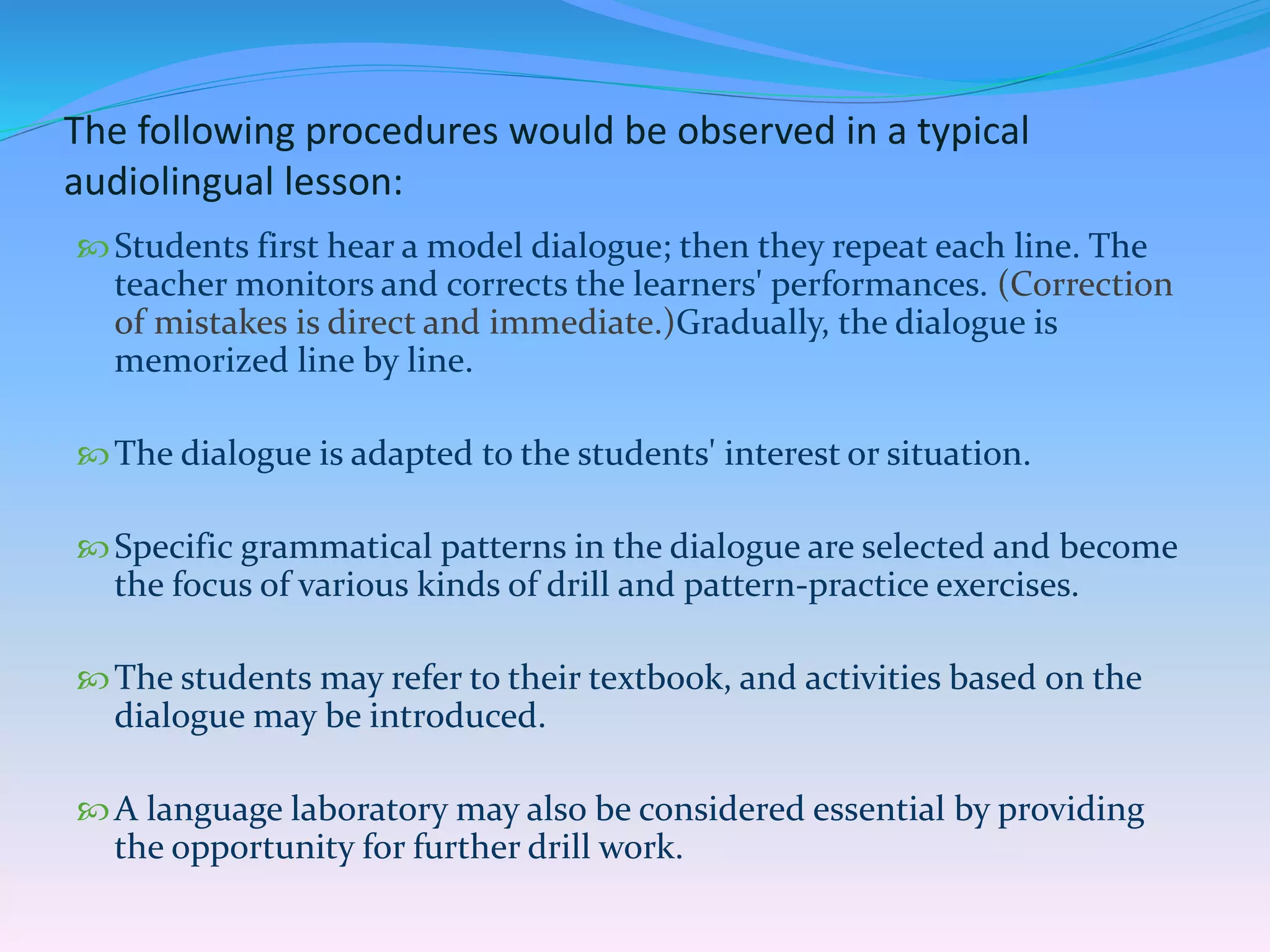 The following procedures would be observed in a typical audiolingual lesson:

Students first hear a model dialogue; then they repeat each line. The teacher monitors and corrects the learners' performances. (Correction of mistakes is direct and immediate.)Gradually, the dialogue is memorized line by line.

The dialogue is adapted to the students' interest or situation.

Specific grammatical patterns in the dialogue are selected and become the focus of various kinds of drill and pattern-practice exercises.

The students may refer to their textbook, and activities based on the dialogue may be introduced.

A language laboratory may also be considered essential by providing the opportunity for further drill work.